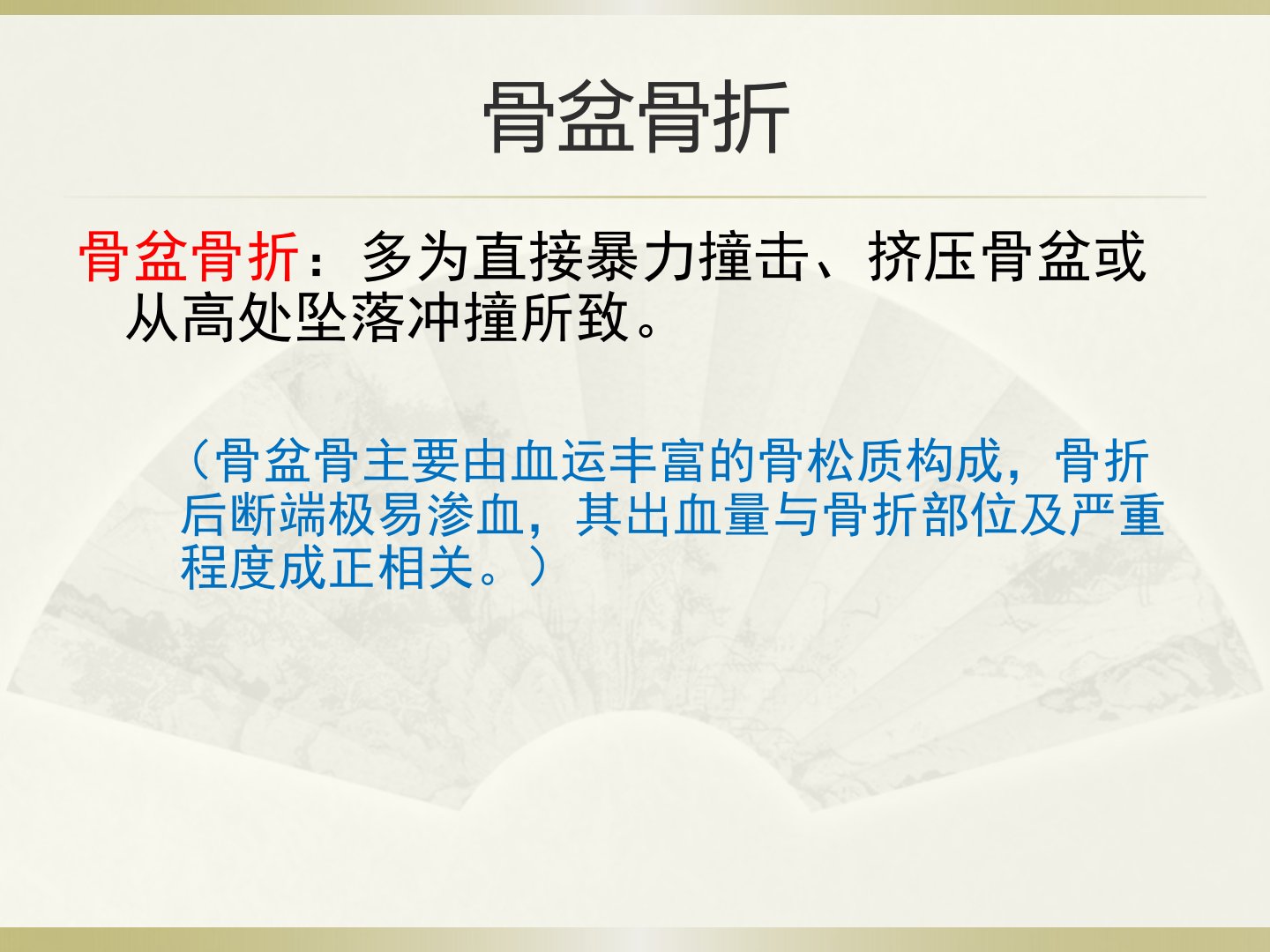 骨盆骨折

骨盆骨折：多为直接暴力撞击、挤压骨盆或从高处坠落冲撞所致。

（骨盆骨主要由血运丰富的骨松质构成，骨折后断端极易渗血，其出血量与骨折部位及严重程度成正相关。）